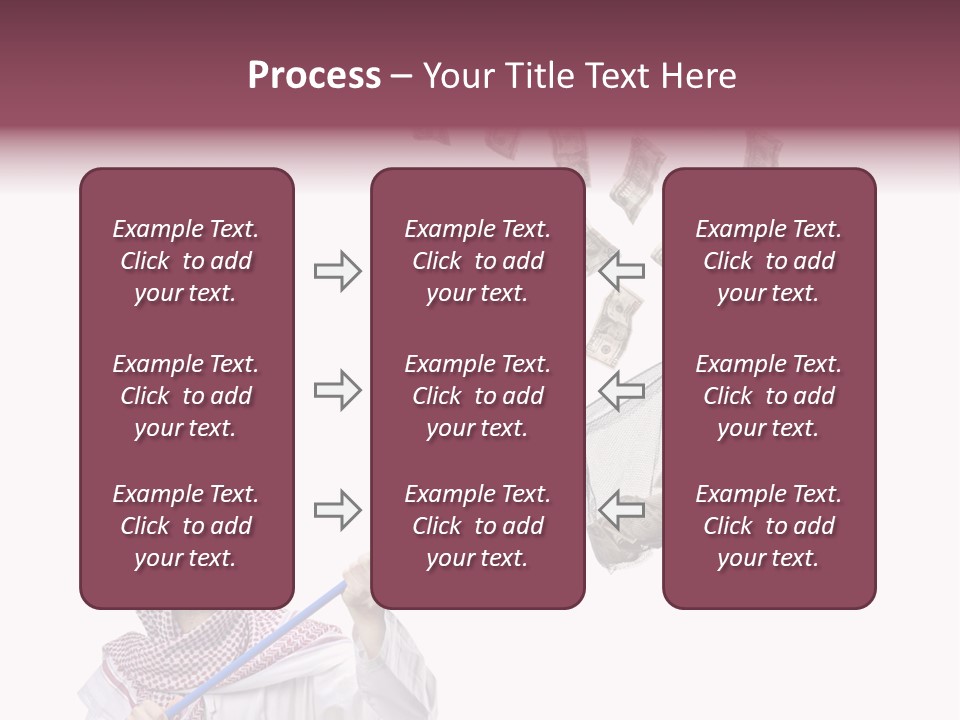 Process – Your Title Text Here

Example Text. Click to add your text.

Example Text. Click to add your text.

Example Text. Click to add your text.

Example Text. Click to add your text.

Example Text. Click to add your text.

Example Text. Click to add your text.

Example Text. Click to add your text.

Example Text. Click to add your text.

Example Text. Click to add your text.